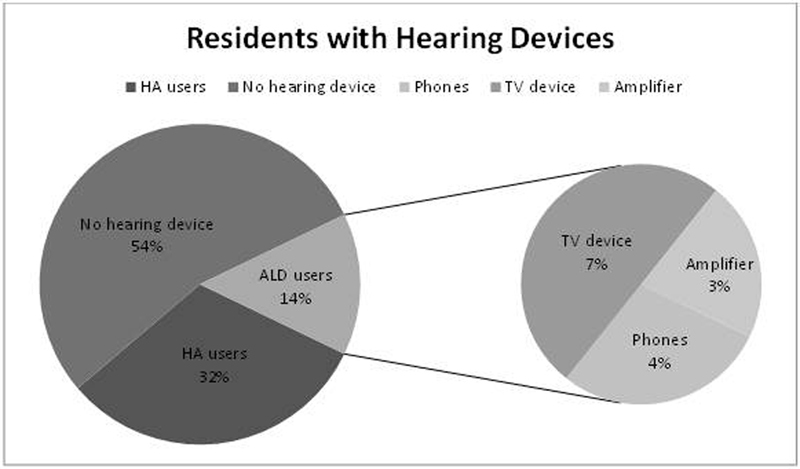 Residents with Hearing Devices

HA users No hearing device Phones TV device Amplifier

No hearing device
54%

ALD users
14%

HA users
32%

TV device
7%

Amplifier
3%

Phones
4%